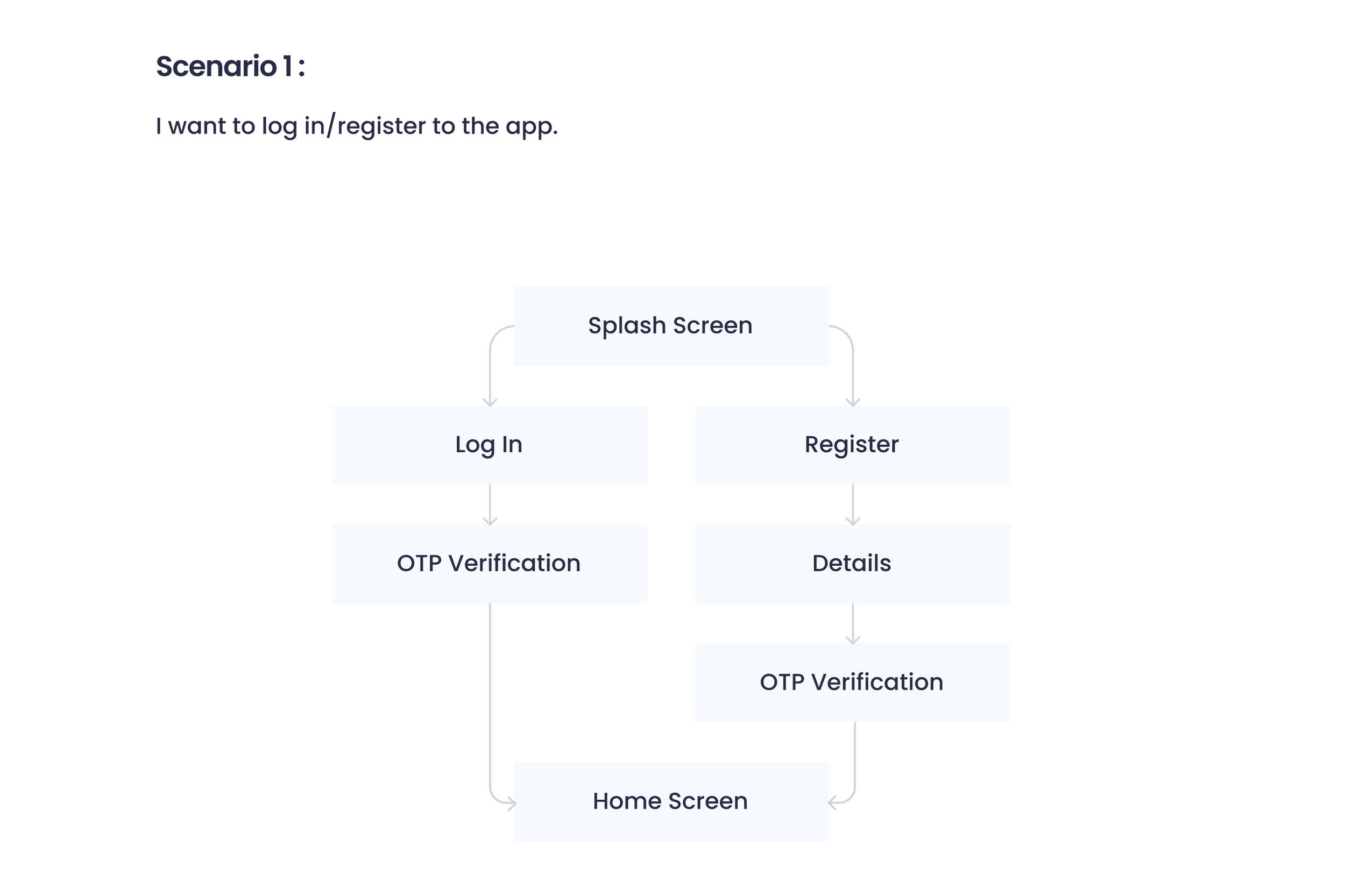 Scenario 1 :

I want to log in/register to the app.

Splash Screen

Log In

Register

OTP Verification

Details

OTP Verification

Home Screen